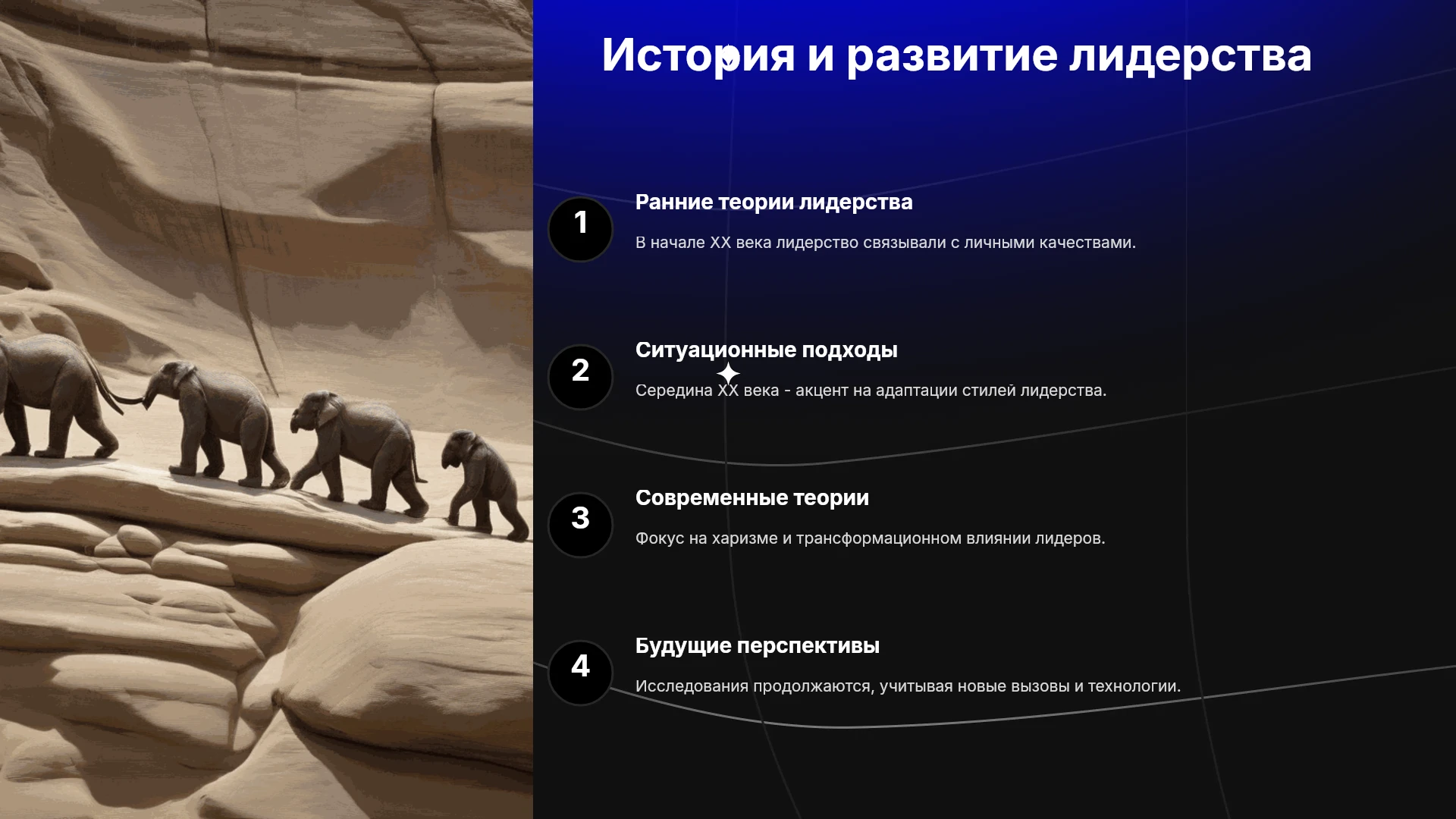 История и развитие лидерства

1

Ранние теории лидерства

В начале XX века лидерство связывали с личными качествами.

2

Ситуационные подходы

Середина XX века - акцент на адаптации стилей лидерства.

3

Современные теории

Фокус на харизме и трансформационном влиянии лидеров.

4

Будущие перспективы

Исследования продолжаются, учитывая новые вызовы и технологии.